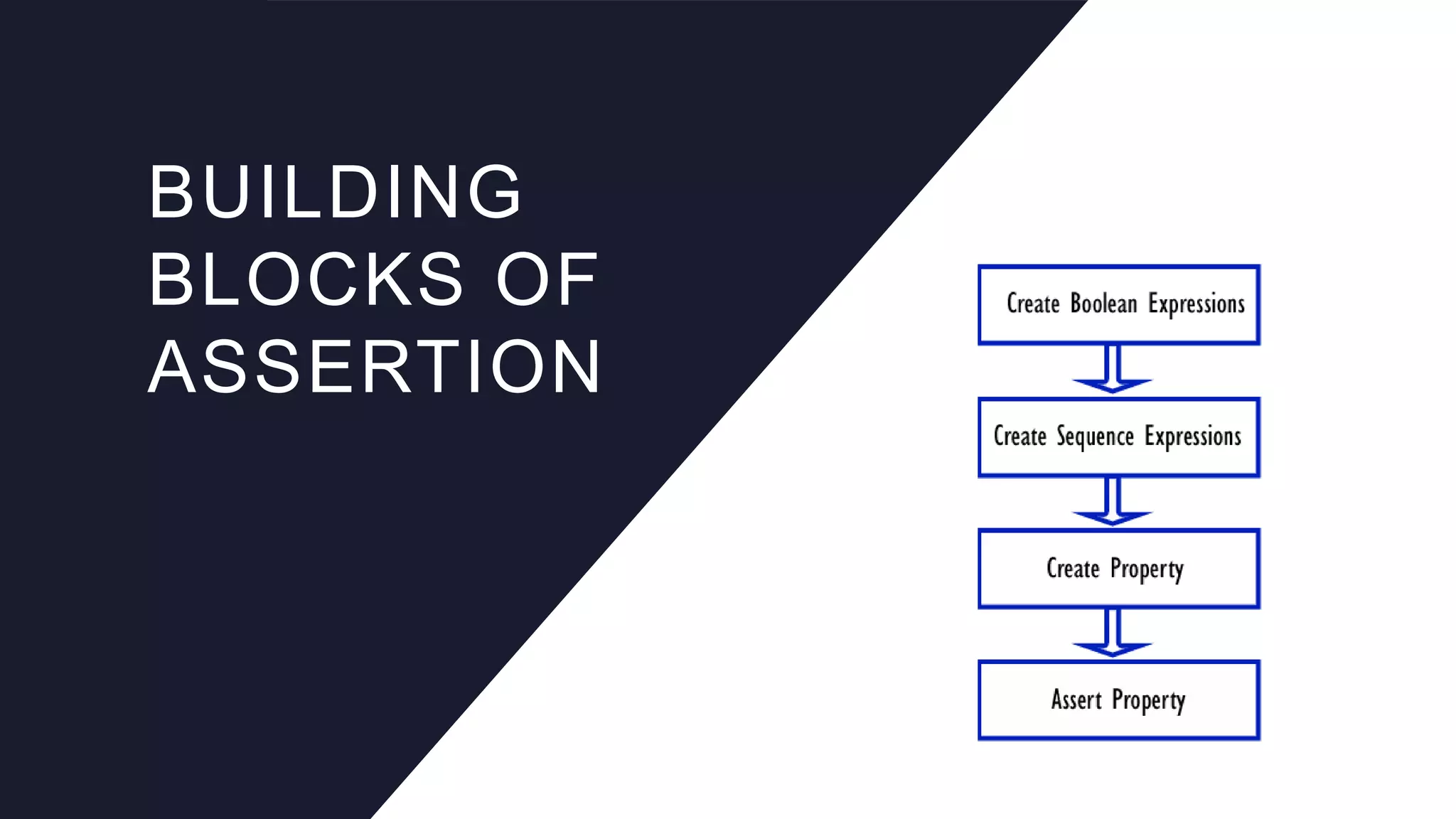 BUILDING BLOCKS OF ASSERTION

Create Boolean Expressions

Create Sequence Expressions

Create Property

Assert Property